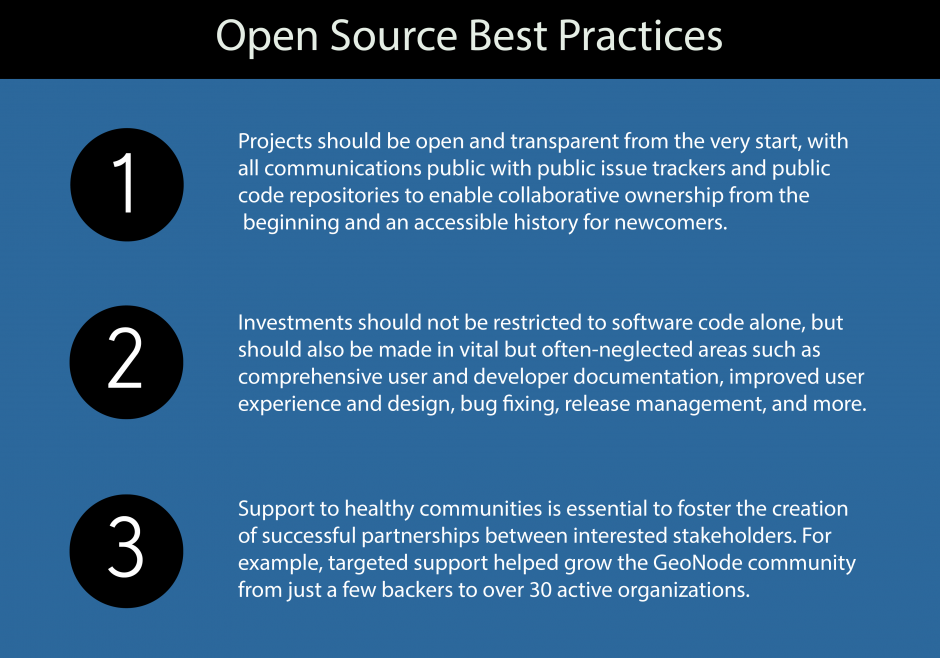 Open Source Best Practices

1

Projects should be open and transparent from the very start, with all communications public with public issue trackers and public code repositories to enable collaborative ownership from the beginning and an accessible history for newcomers.

2

Investments should not be restricted to software code alone, but should also be made in vital but often-neglected areas such as comprehensive user and developer documentation, improved user experience and design, bug fixing, release management, and more.

3

Support to healthy communities is essential to foster the creation of successful partnerships between interested stakeholders. For example, targeted support helped grow the GeoNode community from just a few backers to over 30 active organizations.